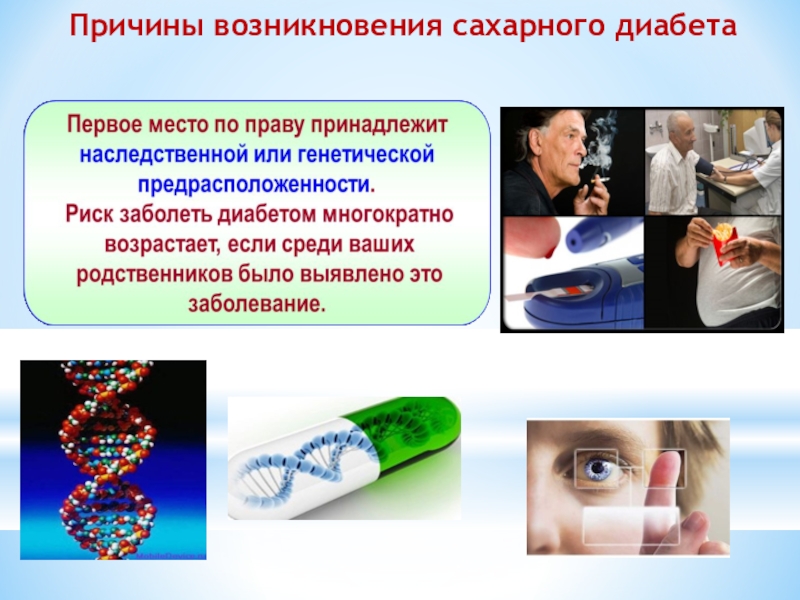 Причины возникновения сахарного диабета

Первое место по праву принадлежит наследственной или генетической предрасположенности.
Риск заболеть диабетом многократно возрастает, если среди ваших родственников было выявлено это заболевание.